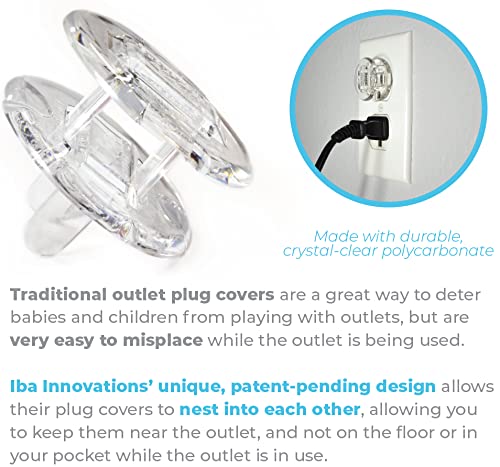 Made with durable, crystal-clear polycarbonate

Traditional outlet plug covers are a great way to deter babies and children from playing with outlets, but are very easy to misplace while the outlet is being used.

Iba Innovations' unique, patent-pending design allows their plug covers to nest into each other, allowing you to keep them near the outlet, and not on the floor or in your pocket while the outlet is in use.